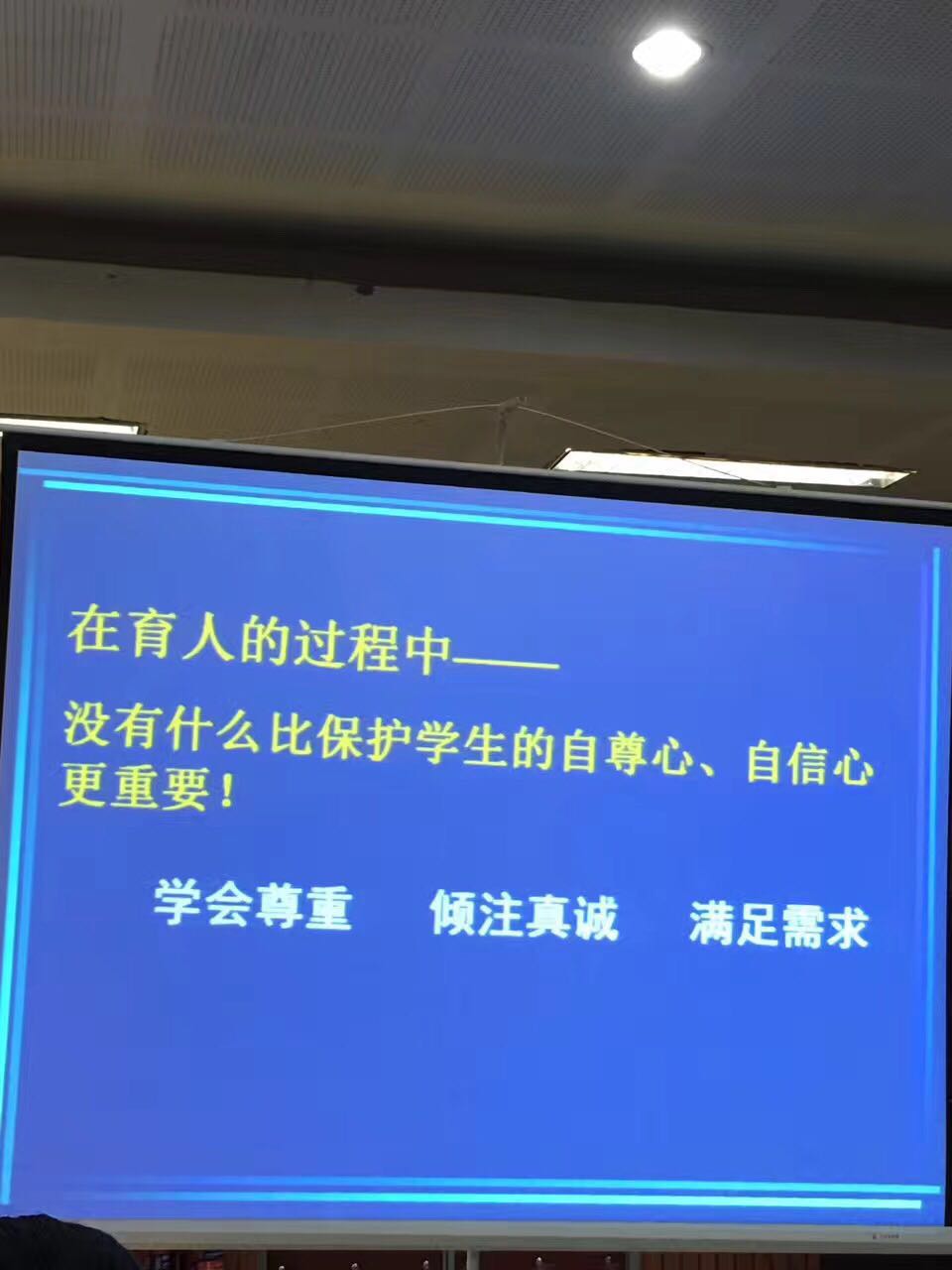 在育人的过程中——

没有什么比保护学生的自尊心、自信心更重要！

学会尊重　倾注真诚　满足需求